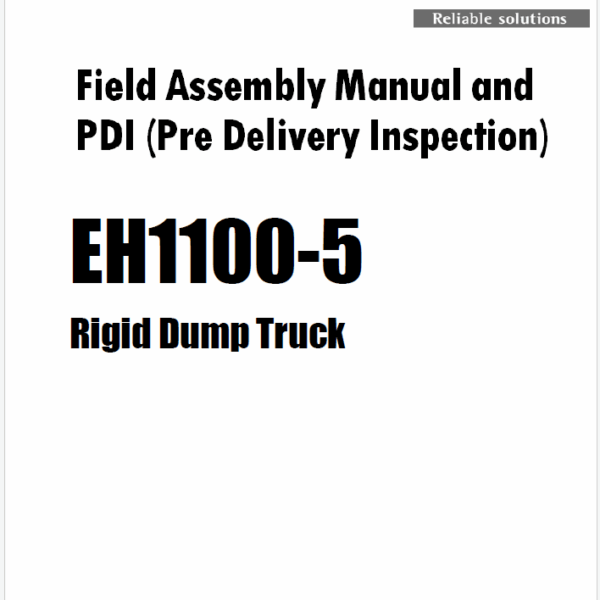 Reliable solutions

Field Assembly Manual and PDI (Pre Delivery Inspection)

EH1100-5

Rigid Dump Truck